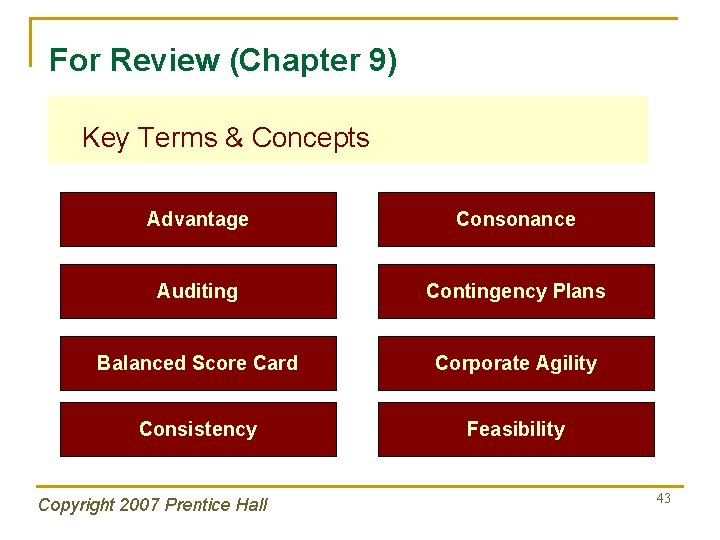 For Review (Chapter 9)

Key Terms & Concepts

Advantage

Auditing

Balanced Score Card

Consistency

Consonance

Contingency Plans

Corporate Agility

Feasibility

Copyright 2007 Prentice Hall

43